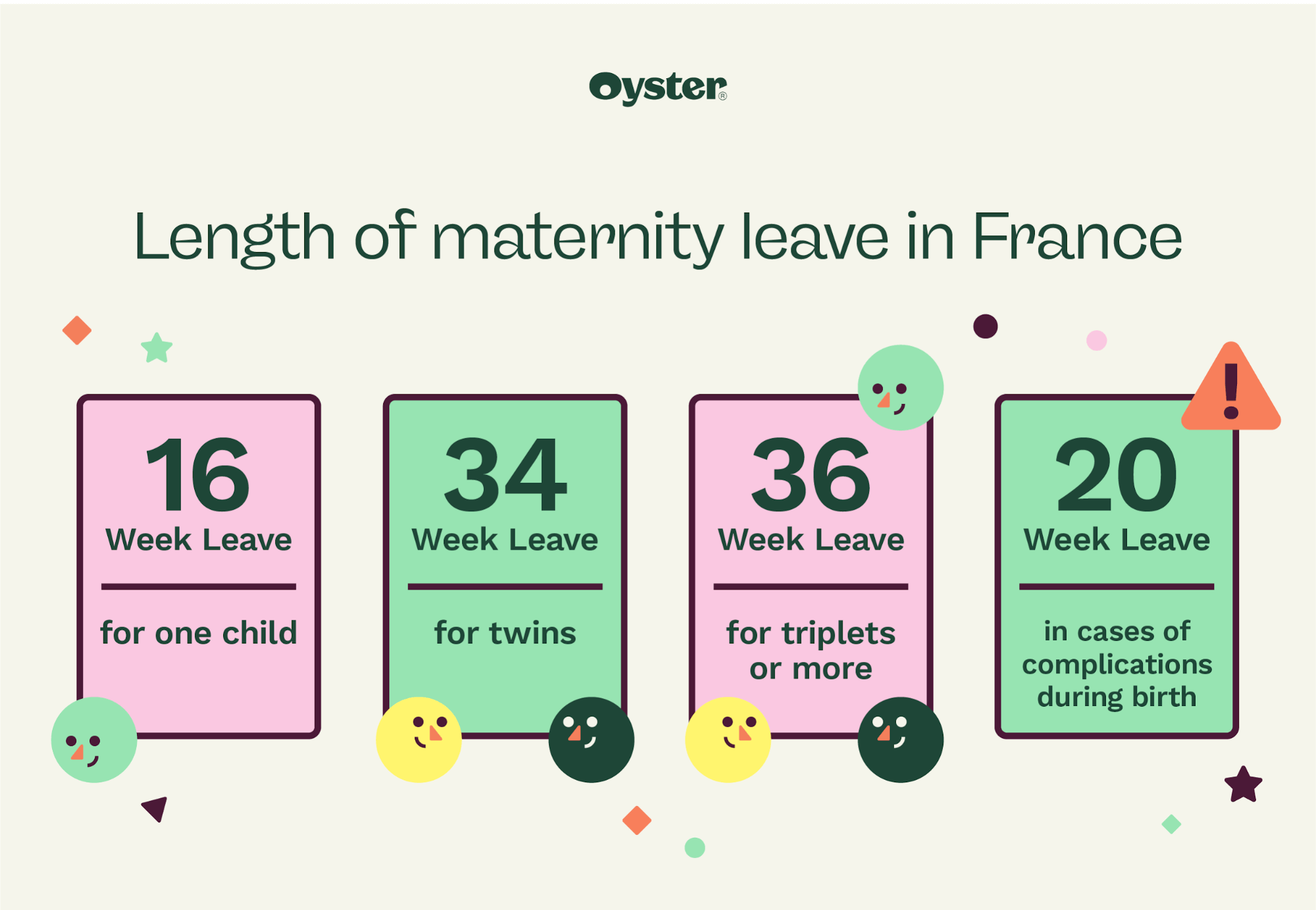 Oyster®

Length of maternity leave in France

16
Week Leave

for one child

34
Week Leave

for twins

36
Week Leave

for triplets or more

!

20
Week Leave

in cases of complications during birth